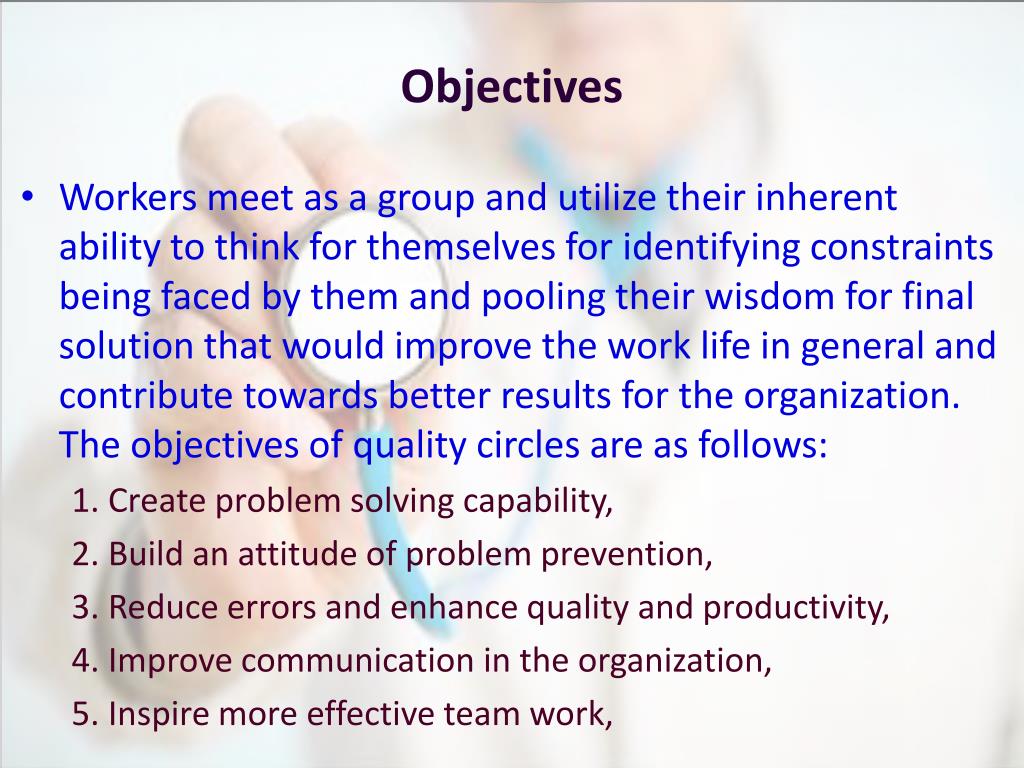 Objectives

• Workers meet as a group and utilize their inherent ability to think for themselves for identifying constraints being faced by them and pooling their wisdom for final solution that would improve the work life in general and contribute towards better results for the organization. The objectives of quality circles are as follows:

1. Create problem solving capability,
2. Build an attitude of problem prevention,
3. Reduce errors and enhance quality and productivity,
4. Improve communication in the organization,
5. Inspire more effective team work,